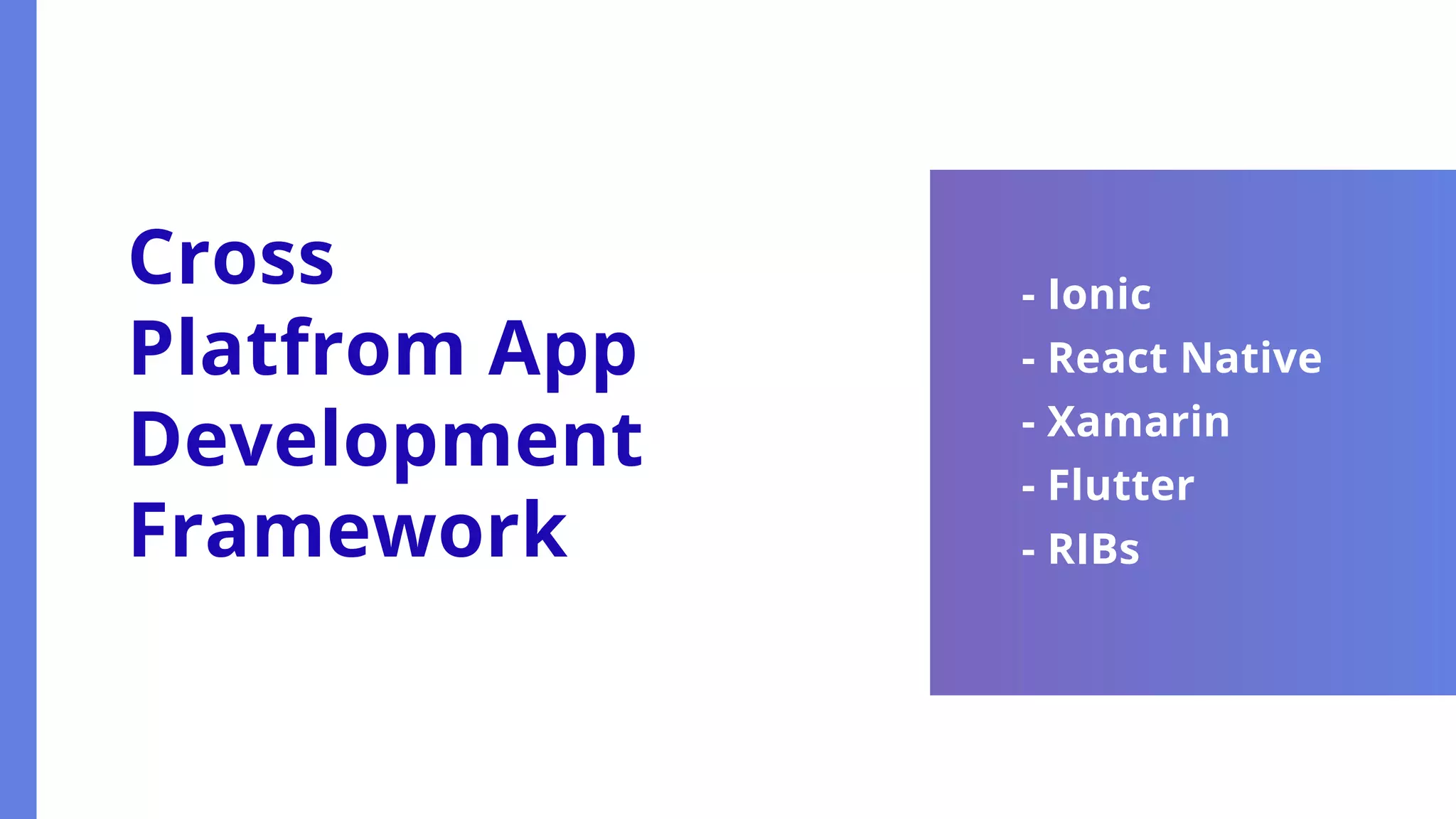 Cross Platfrom App Development Framework

- Ionic
- React Native
- Xamarin
- Flutter
- RIBs